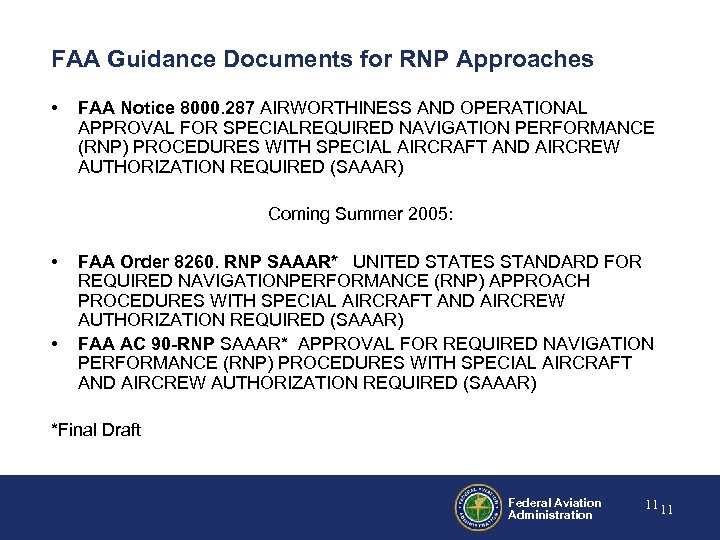 FAA Guidance Documents for RNP Approaches

• FAA Notice 8000.287 AIRWORTHINESS AND OPERATIONAL APPROVAL FOR SPECIALREQUIRED NAVIGATION PERFORMANCE (RNP) PROCEDURES WITH SPECIAL AIRCRAFT AND AIRCREW AUTHORIZATION REQUIRED (SAAAR)

Coming Summer 2005:

• FAA Order 8260. RNP SAAAR* UNITED STATES STANDARD FOR REQUIRED NAVIGATIONPERFORMANCE (RNP) APPROACH PROCEDURES WITH SPECIAL AIRCRAFT AND AIRCREW AUTHORIZATION REQUIRED (SAAAR)
• FAA AC 90-RNP SAAAR* APPROVAL FOR REQUIRED NAVIGATION PERFORMANCE (RNP) PROCEDURES WITH SPECIAL AIRCRAFT AND AIRCREW AUTHORIZATION REQUIRED (SAAAR)

*Final Draft

FEDERAL AVIATION ADMINISTRATION

Federal Aviation Administration

11 11